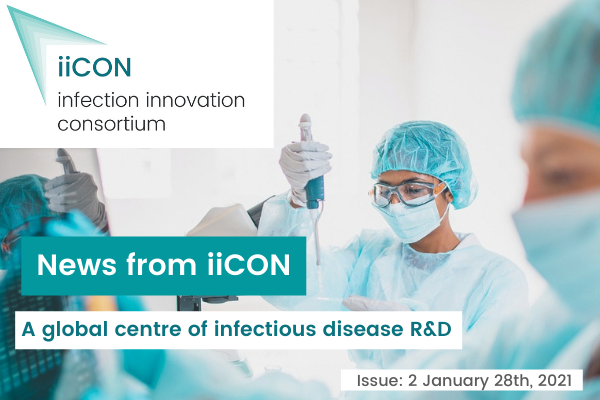 iiCON
infection innovation consortium

News from iiCON

A global centre of infectious disease R&D

Issue: 2 January 28th, 2021